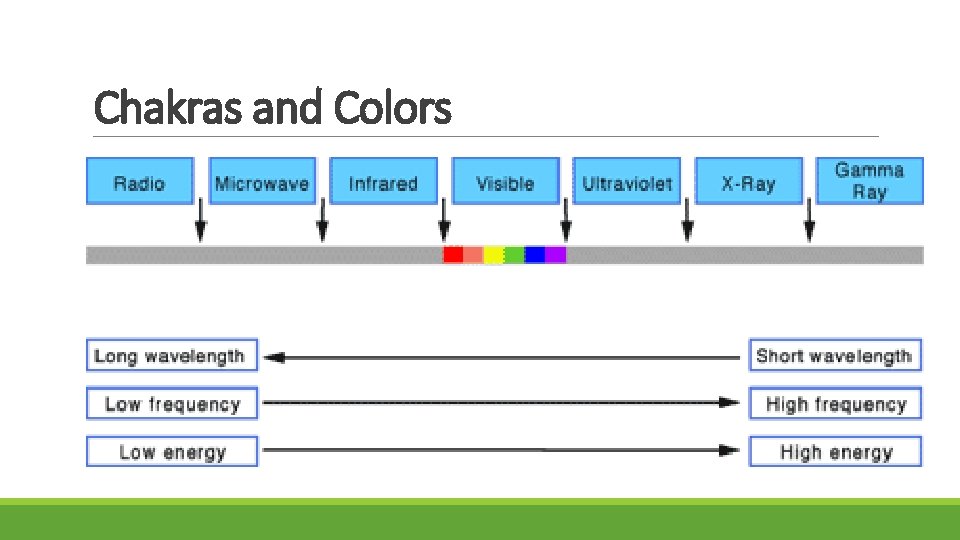 Chakras and Colors

Radio

Microwave

Infrared

Visible

Ultraviolet

X-Ray

Gamma Ray

Long wavelength

Short wavelength

Low frequency

High frequency

Low energy

High energy